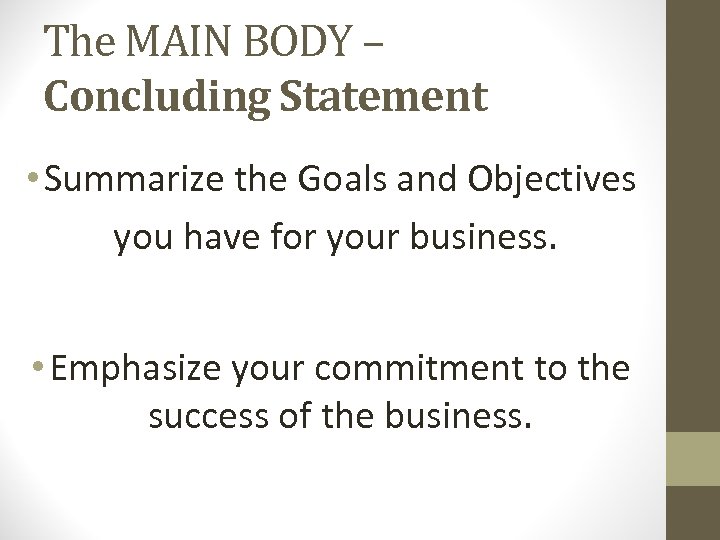 The MAIN BODY – Concluding Statement

• Summarize the Goals and Objectives you have for your business.

• Emphasize your commitment to the success of the business.